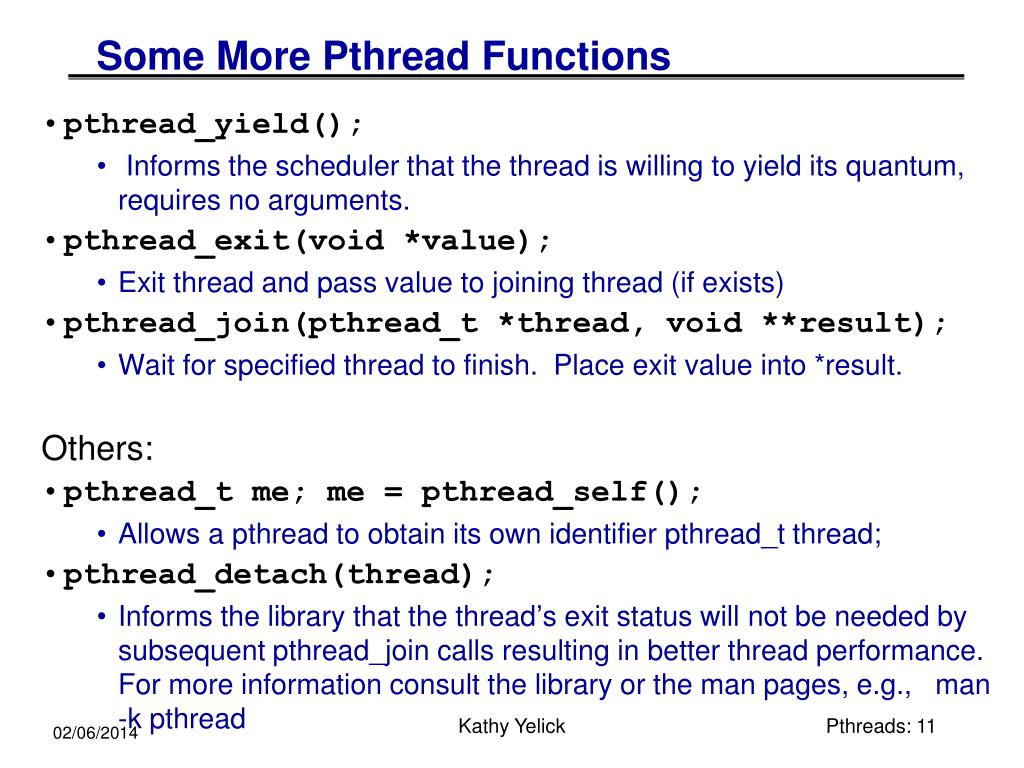 Some More Pthread Functions

• pthread_yield();
  • Informs the scheduler that the thread is willing to yield its quantum, requires no arguments.
• pthread_exit(void *value);
  • Exit thread and pass value to joining thread (if exists)
• pthread_join(pthread_t *thread, void **result);
  • Wait for specified thread to finish. Place exit value into *result.

Others:
• pthread_t me; me = pthread_self();
  • Allows a pthread to obtain its own identifier pthread_t thread;
• pthread_detach(thread);
  • Informs the library that the thread's exit status will not be needed by subsequent pthread_join calls resulting in better thread performance. For more information consult the library or the man pages, e.g., man -k pthread

02/06/2014 Kathy Yelick Pthreads: 11